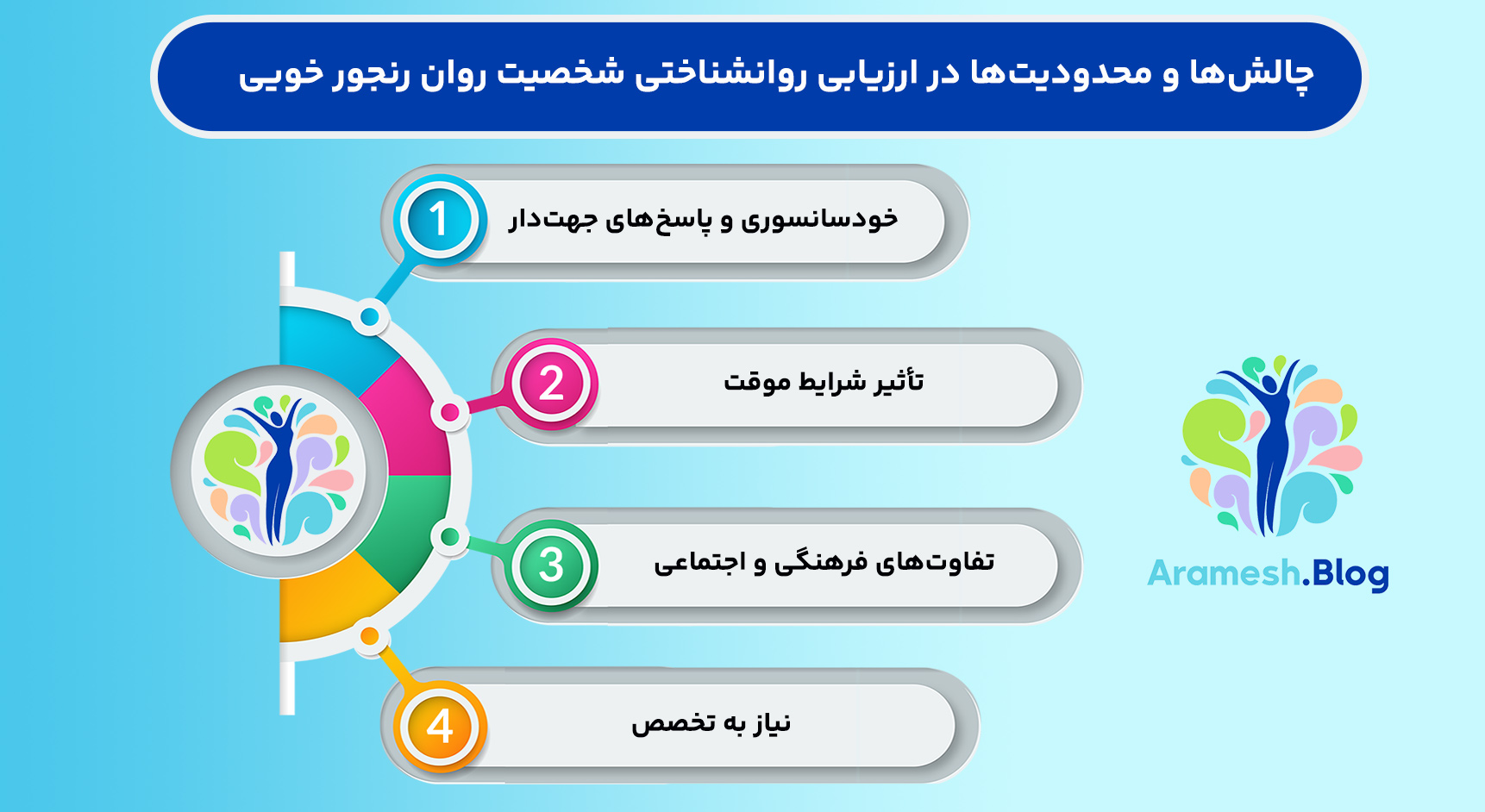 چالش‌ها و محدودیت‌ها در ارزیابی روانشناختی شخصیت روان رنجور خویی

1
خودسانسوری و پاسخ‌های جهت‌دار

2
تأثیر شرایط موقت

3
تفاوت‌های فرهنگی و اجتماعی

4
نیاز به تخصص

Aramesh.Blog